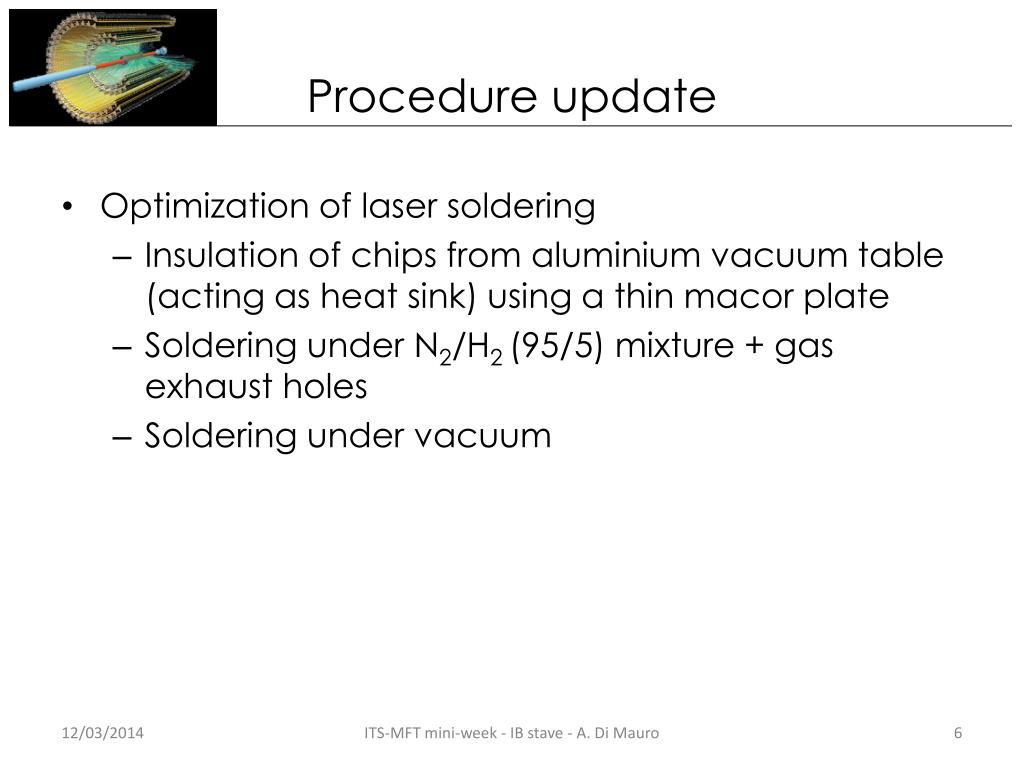 Procedure update

• Optimization of laser soldering
– Insulation of chips from aluminium vacuum table (acting as heat sink) using a thin macor plate
– Soldering under $N_2$/$H_2$ (95/5) mixture + gas exhaust holes
– Soldering under vacuum

12/03/2014
ITS-MFT mini-week - IB stave - A. Di Mauro
6